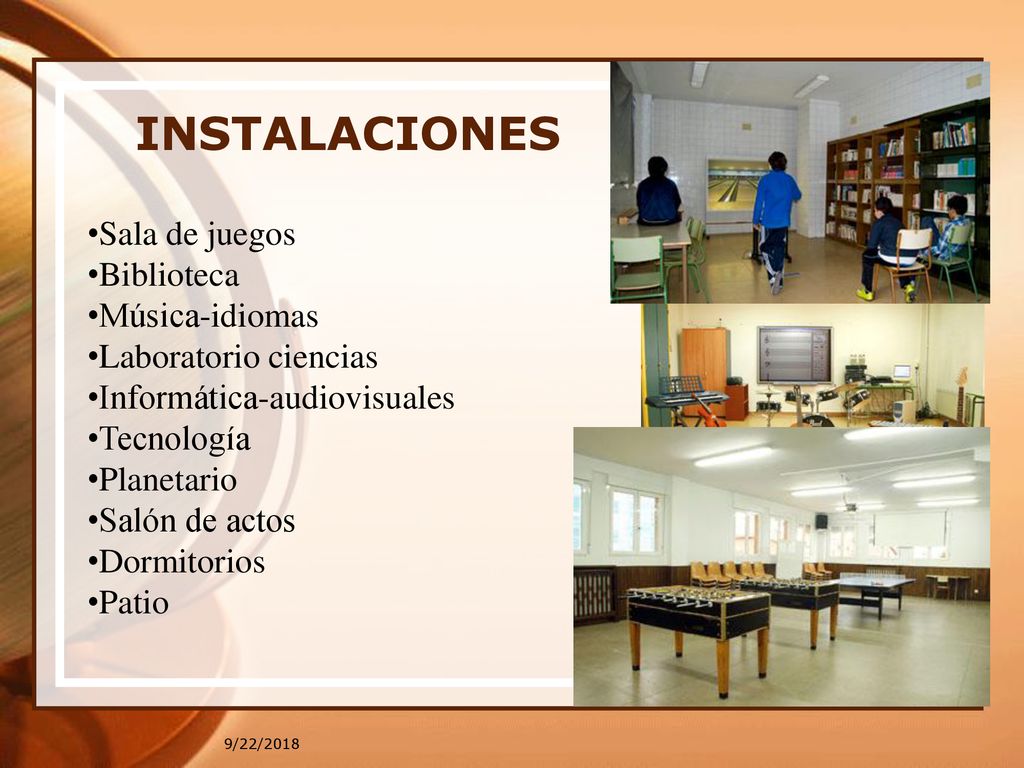 INSTALACIONES

•Sala de juegos
•Biblioteca
•Música-idiomas
•Laboratorio ciencias
•Informática-audiovisuales
•Tecnología
•Planetario
•Salón de actos
•Dormitorios
•Patio

9/22/2018